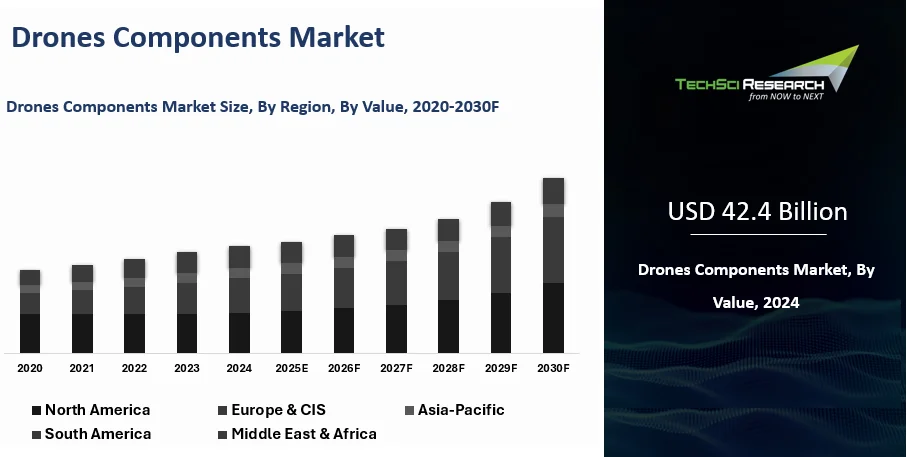 Drones Components Market

Drones Components Market Size, By Region, By Value, 2020-2030F

2020 2021 2022 2023 2024 2025E 2026F 2027F 2028F 2029F 2030F

North America
Europe & CIS
Asia-Pacific
South America
Middle East & Africa

TECHSCI RESEARCH
from NOW to NEXT

USD 42.4 Billion

Drones Components Market, By Value, 2024